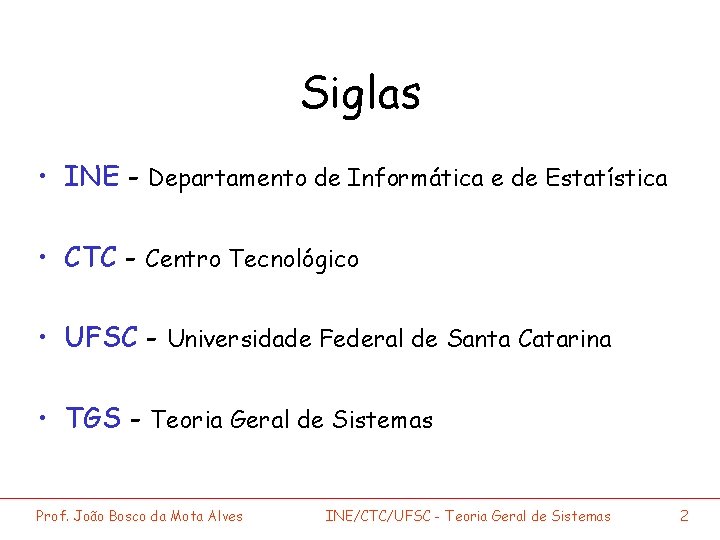 Siglas

• INE - Departamento de Informática e de Estatística

• CTC - Centro Tecnológico

• UFSC - Universidade Federal de Santa Catarina

• TGS - Teoria Geral de Sistemas

Prof. João Bosco da Mota Alves INE/CTC/UFSC - Teoria Geral de Sistemas 2